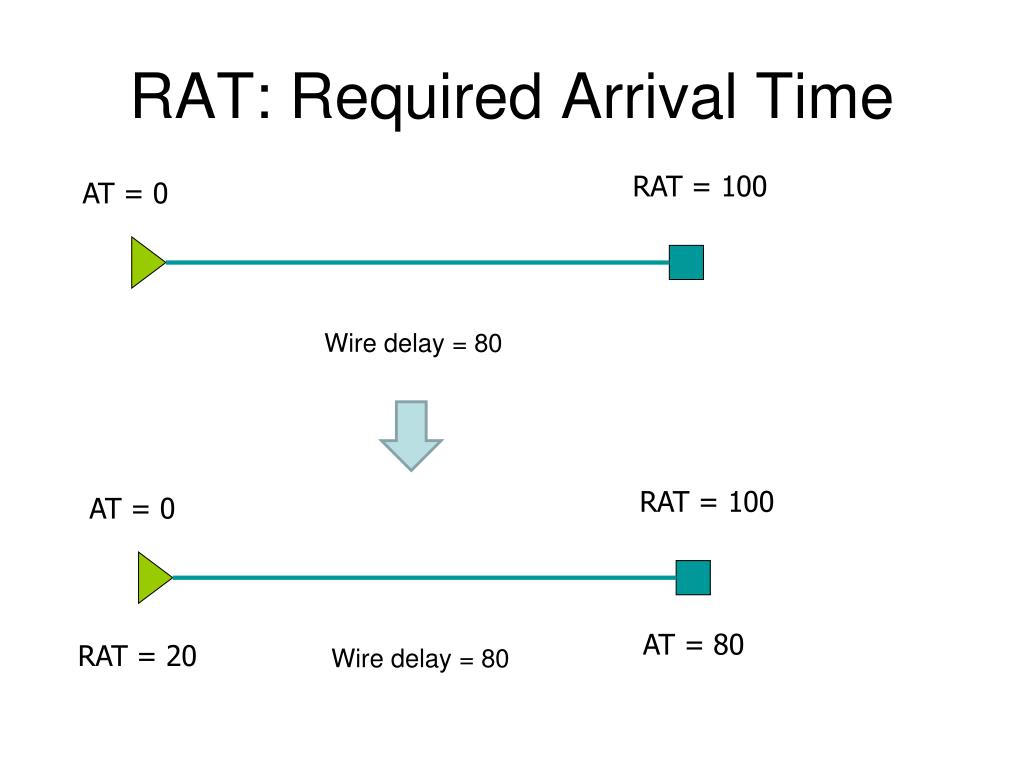 RAT: Required Arrival Time

AT = 0

RAT = 100

Wire delay = 80

AT = 0

RAT = 100

RAT = 20

Wire delay = 80

AT = 80